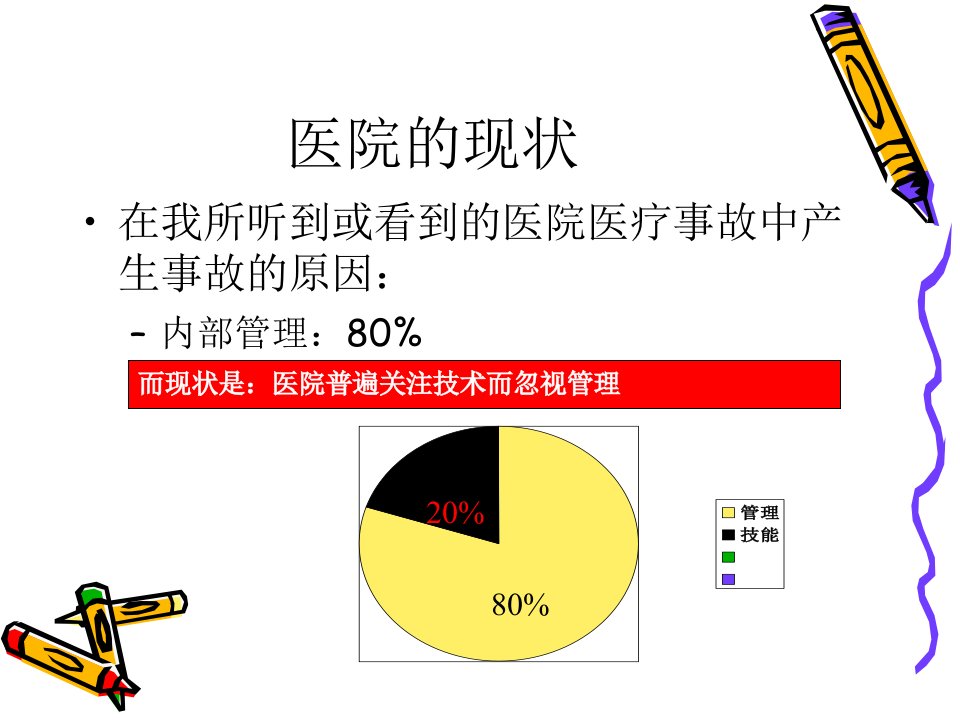 医院的现状

• 在我所听到或看到的医院医疗事故中产生事故的原因：
  – 内部管理：80%

而现状是：医院普遍关注技术而忽视管理

20%

80%

管理
技能